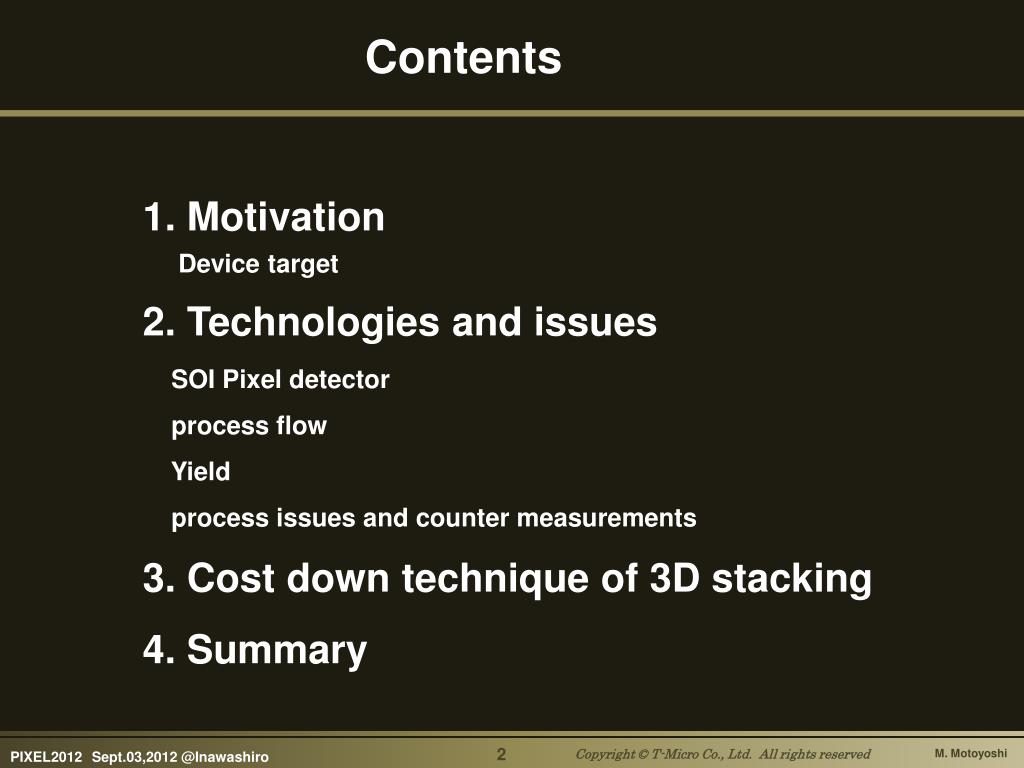 Contents

1. Motivation
Device target

2. Technologies and issues
SOI Pixel detector
process flow
Yield
process issues and counter measurements

3. Cost down technique of 3D stacking

4. Summary

PIXEL2012 Sept.03,2012 @Inawashiro
2
Copyright © T-Micro Co., Ltd. All rights reserved
M. Motoyoshi